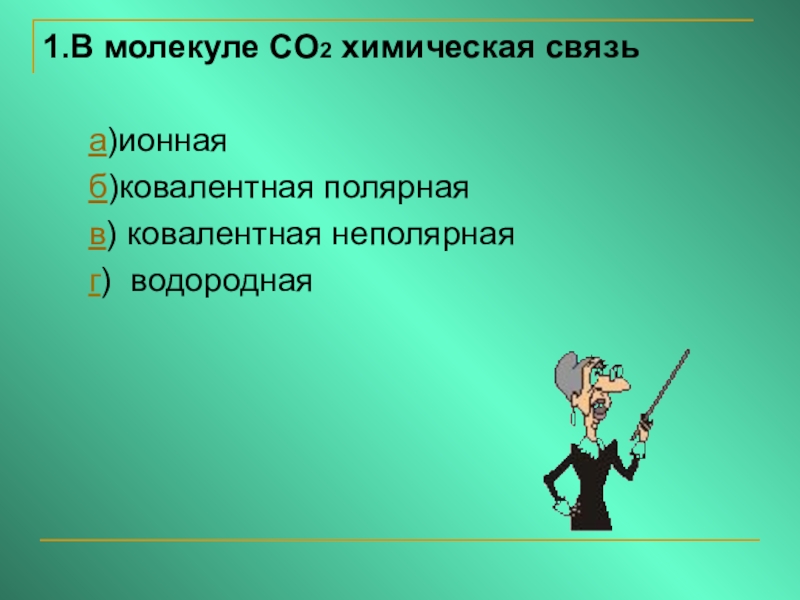 1.В молекуле $CO_2$ химическая связь

а)ионная

б)ковалентная полярная

в) ковалентная неполярная

г) водородная